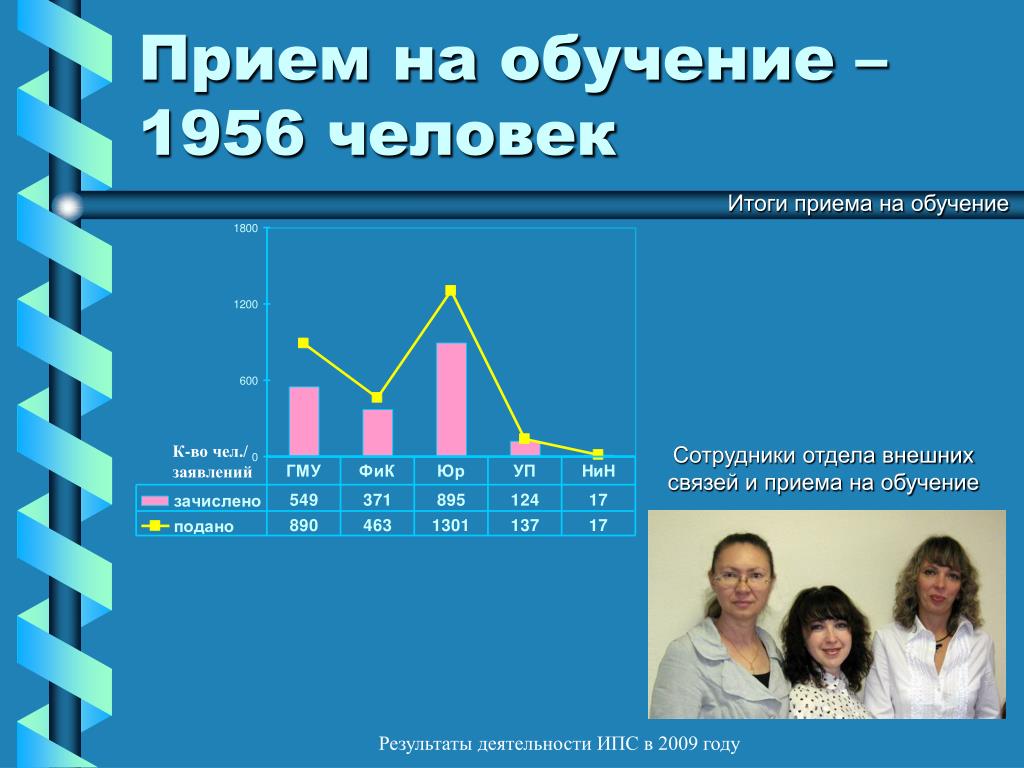 Прием на обучение – 1956 человек

Итоги приема на обучение

1800
1200
600
0

К-во чел./ заявлений

|  | ГМУ | ФиК | Юр | УП | НиН |
|---|---|---|---|---|---|
| зачислено | 549 | 371 | 895 | 124 | 17 |
| подано | 890 | 463 | 1301 | 137 | 17 |

Сотрудники отдела внешних связей и приема на обучение

Результаты деятельности ИПС в 2009 году